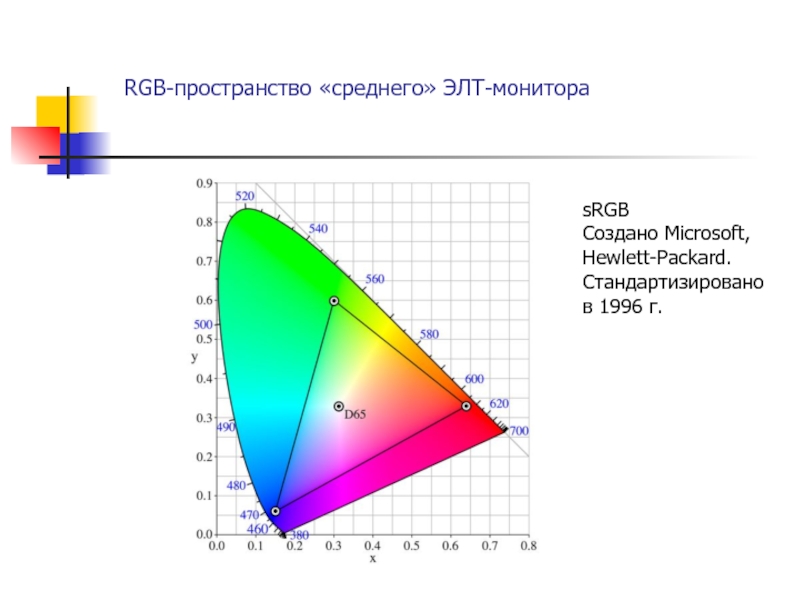 RGB-пространство «среднего» ЭЛТ-монитора

0.9
0.8
0.7
0.6
0.5
0.4
0.3
0.2
0.1
0.0
y
520
540
560
580
600
620
700
500
490
480
470
460
380
D65
0.0 0.1 0.2 0.3 0.4 0.5 0.6 0.7 0.8
x

sRGB
Создано Microsoft, Hewlett-Packard. Стандартизировано в 1996 г.